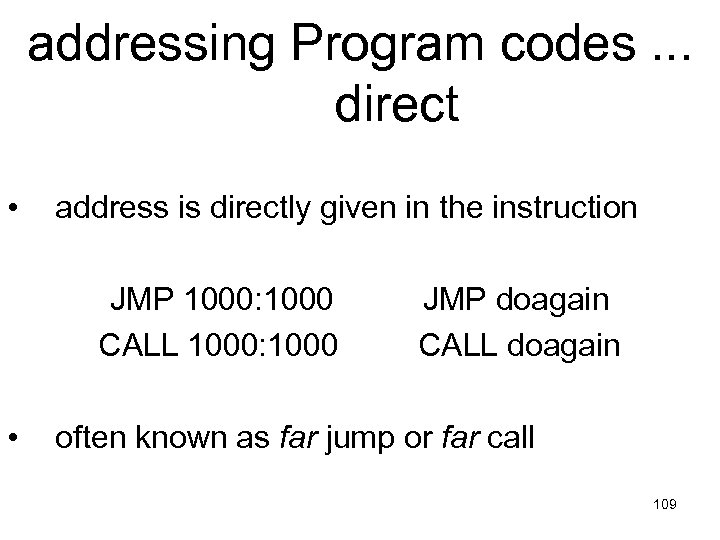 addressing Program codes ... direct

• address is directly given in the instruction

JMP 1000:1000 JMP doagain
CALL 1000:1000 CALL doagain

• often known as far jump or far call

109